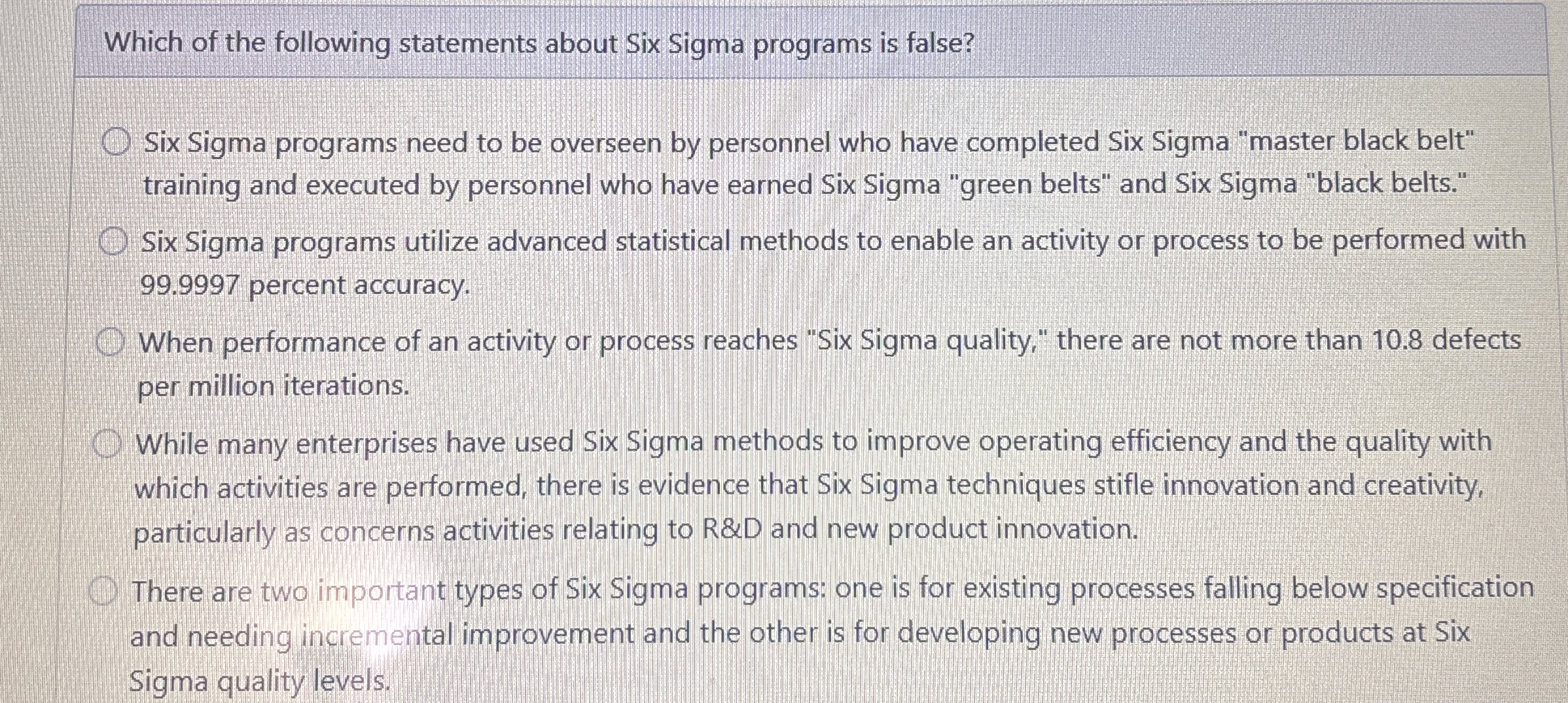 Which of the following statements about Six Sigma programs is false?

Six Sigma programs need to be overseen by personnel who have completed Six Sigma "master black belt" training and executed by personnel who have earned Six Sigma "green belts" and Six Sigma "black belts."

Six Sigma programs utilize advanced statistical methods to enable an activity or process to be performed with 99.9997 percent accuracy.

When performance of an activity or process reaches "Six Sigma quality," there are not more than 10.8 defects per million iterations.

While many enterprises have used Six Sigma methods to improve operating efficiency and the quality with which activities are performed, there is evidence that Six Sigma techniques stifle innovation and creativity, particularly as concerns activities relating to R&D and new product innovation.

There are two important types of Six Sigma programs: one is for existing processes falling below specification and needing incremental improvement and the other is for developing new processes or products at Six Sigma quality levels.